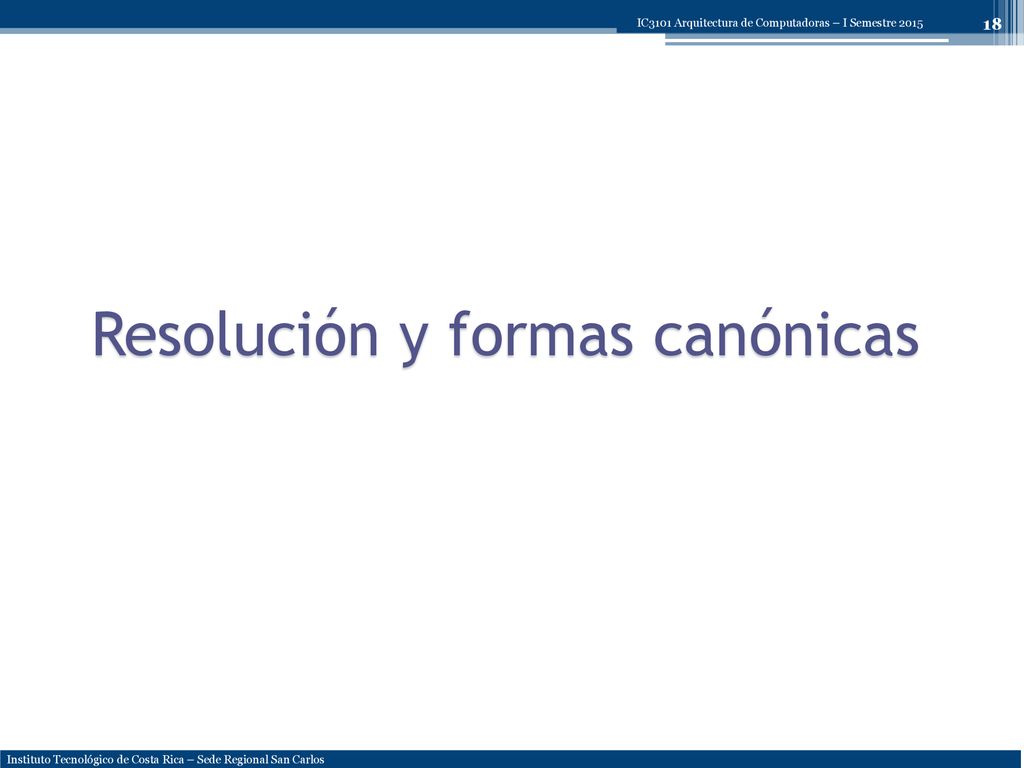 IC3101 Arquitectura de Computadoras – I Semestre 2015

18

Resolución y formas canónicas

Instituto Tecnológico de Costa Rica – Sede Regional San Carlos